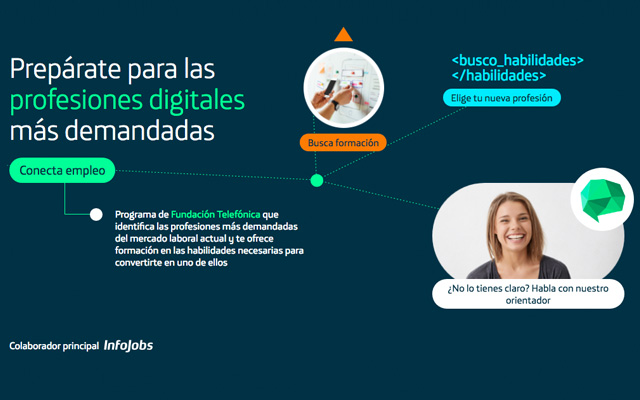 Prepárate para las profesiones digitales más demandadas

Conecta empleo

Programa de Fundación Telefónica que identifica las profesiones más demandadas del mercado laboral actual y te ofrece formación en las habilidades necesarias para convertirte en uno de ellos

Busca formación

<busco_habilidades>
</habilidades>

Elige tu nueva profesión

¿No lo tienes claro? Habla con nuestro orientador

Colaborador principal InfoJobs